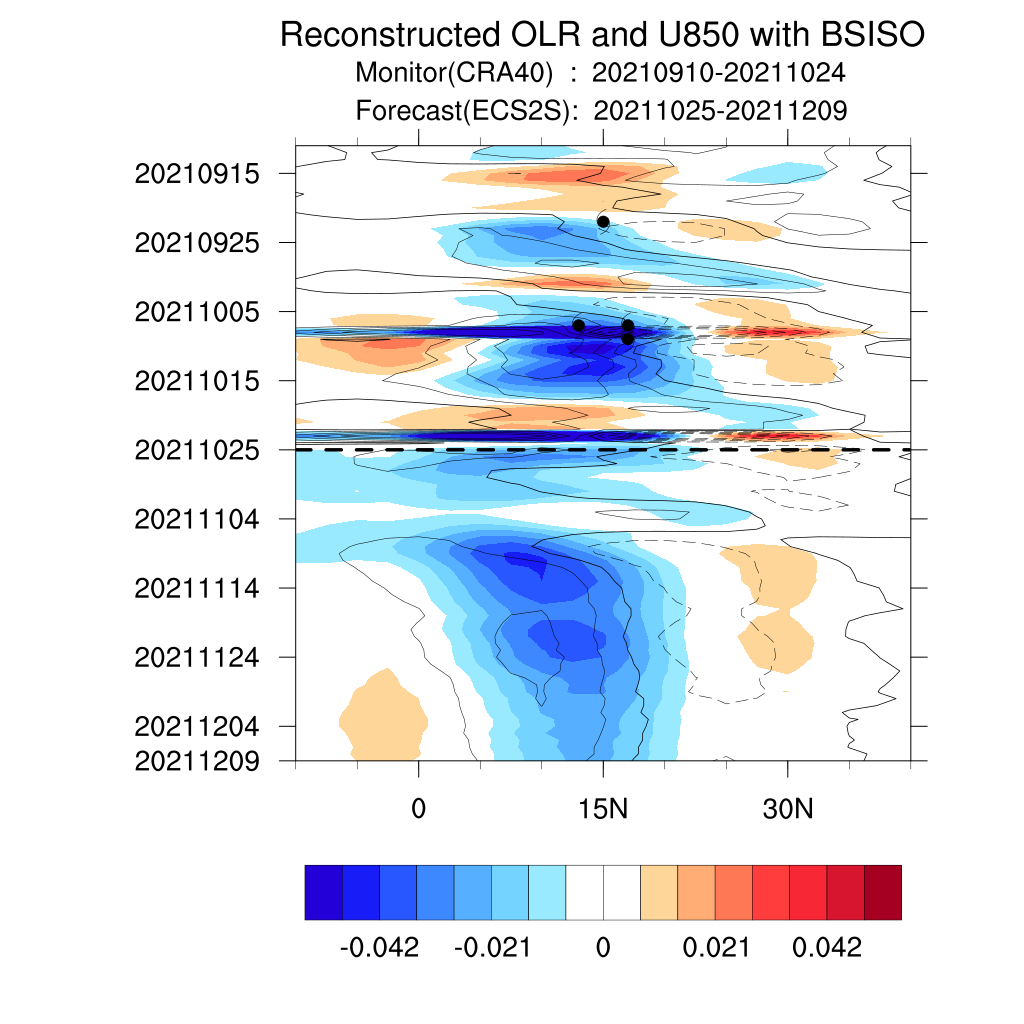 Reconstructed OLR and U850 with BSISO
Monitor(CRA40) : 20210910-20211024
Forecast(ECS2S): 20211025-20211209

20210915
20210925
20211005
20211015
20211025
20211104
20211114
20211124
20211204
20211209

0
15N
30N

-0.042
-0.021
0
0.021
0.042